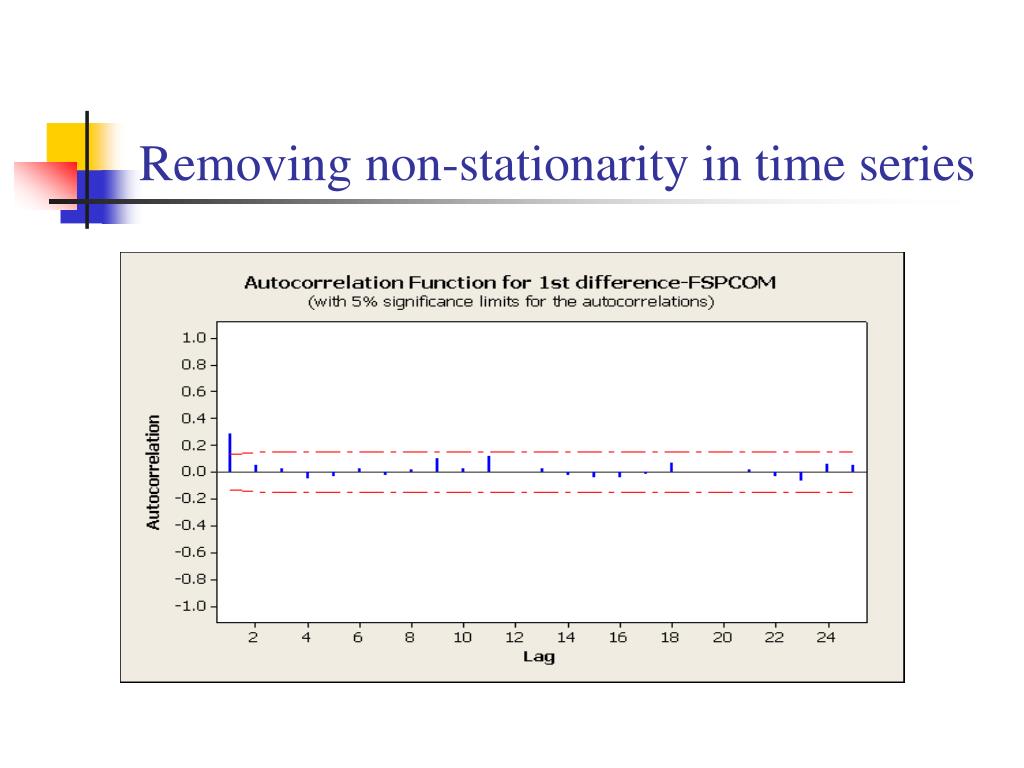 Removing non-stationarity in time series

Autocorrelation Function for 1st difference-FSPCOM
(with 5% significance limits for the autocorrelations)

Autocorrelation

1.0
0.8
0.6
0.4
0.2
0.0
-0.2
-0.4
-0.6
-0.8
-1.0

2 4 6 8 10 12 14 16 18 20 22 24

Lag